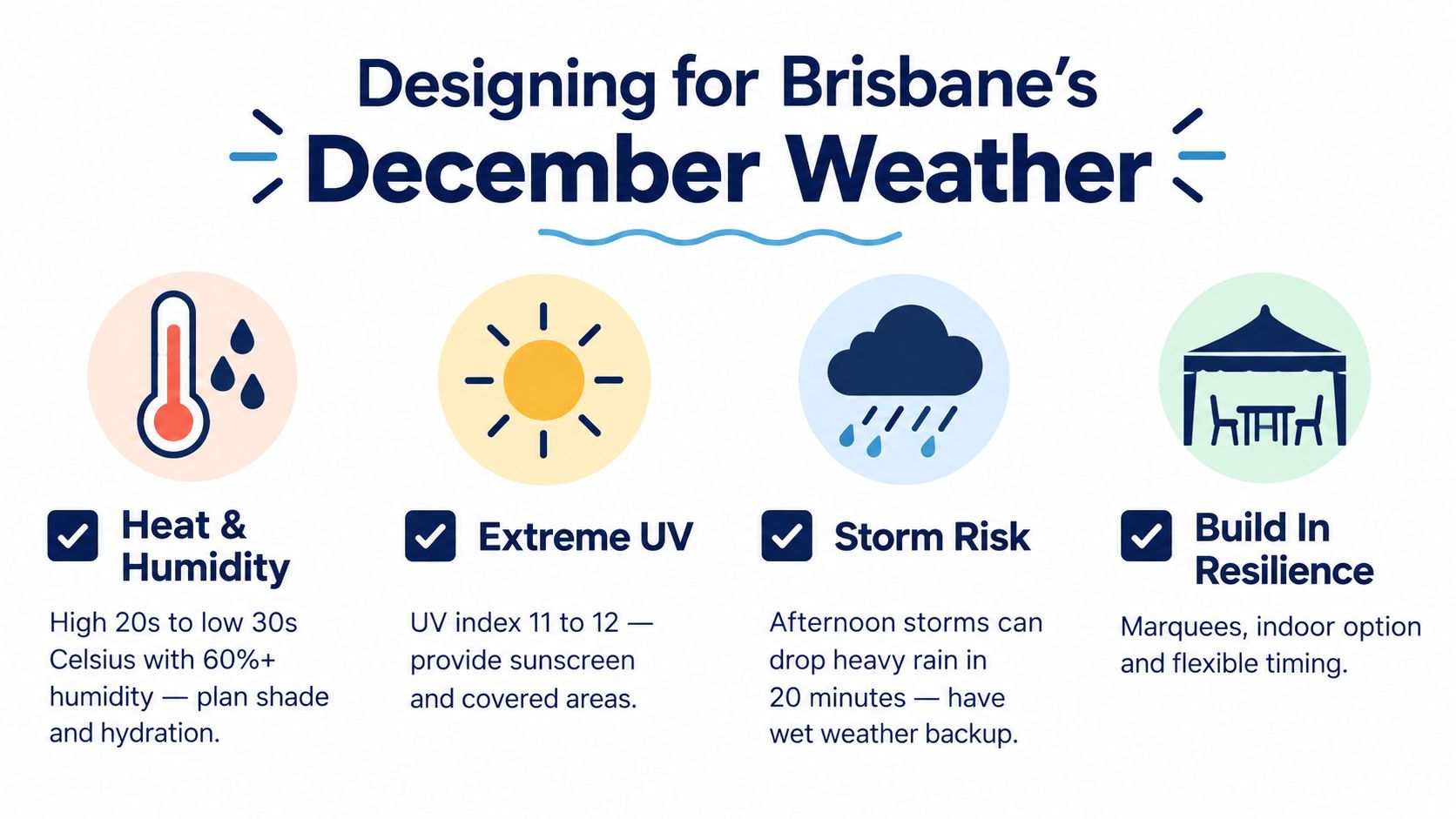 Designing for Brisbane's
December Weather

Heat & Humidity

High 20s to low 30s Celsius with 60%+ humidity — plan shade and hydration.

Extreme UV

UV index 11 to 12 — provide sunscreen and covered areas.

Storm Risk

Afternoon storms can drop heavy rain in 20 minutes — have wet weather backup.

Build In Resilience

Marquees, indoor option and flexible timing.